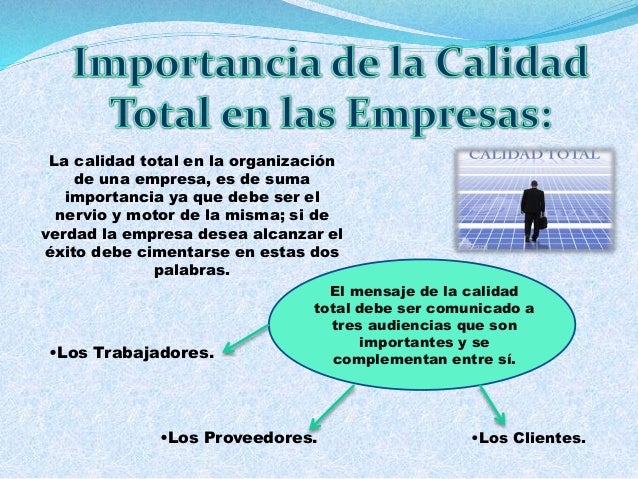 Importancia de la Calidad Total en las Empresas:

La calidad total en la organización de una empresa, es de suma importancia ya que debe ser el nervio y motor de la misma; si de verdad la empresa desea alcanzar el éxito debe cimentarse en estas dos palabras.

CALIDAD TOTAL

El mensaje de la calidad total debe ser comunicado a tres audiencias que son importantes y se complementan entre sí.

•Los Trabajadores.

•Los Proveedores.

•Los Clientes.